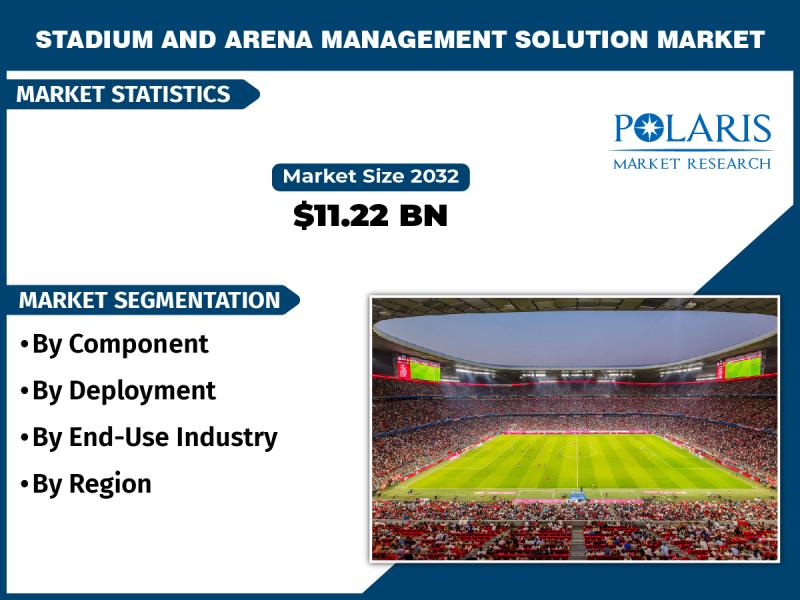 STADIUM AND ARENA MANAGEMENT SOLUTION MARKET

MARKET STATISTICS

POLARIS
MARKET RESEARCH

Market Size 2032
$11.22 BN

MARKET SEGMENTATION

•By Component
•By Deployment
•By End-Use Industry
•By Region